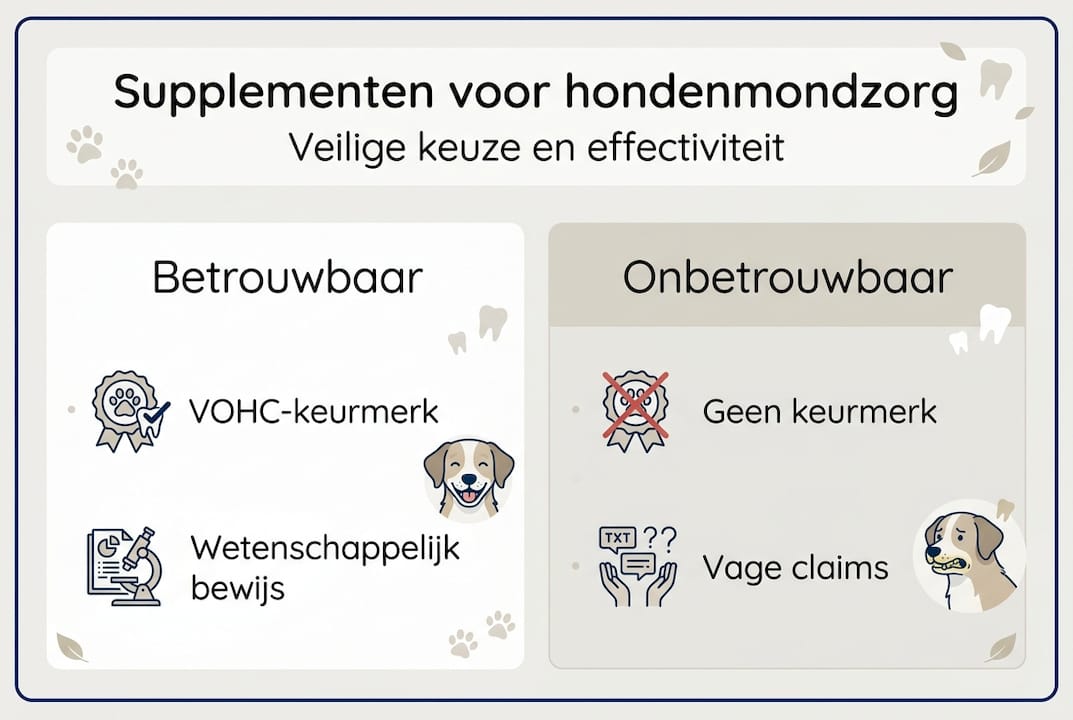 Supplementen voor hondenmondzorg
Veilige keuze en effectiviteit

Betrouwbaar

VOHC-keurmerk

Wetenschappelijk bewijs

Onbetrouwbaar

Geen keurmerk

TXT ??

Vage claims